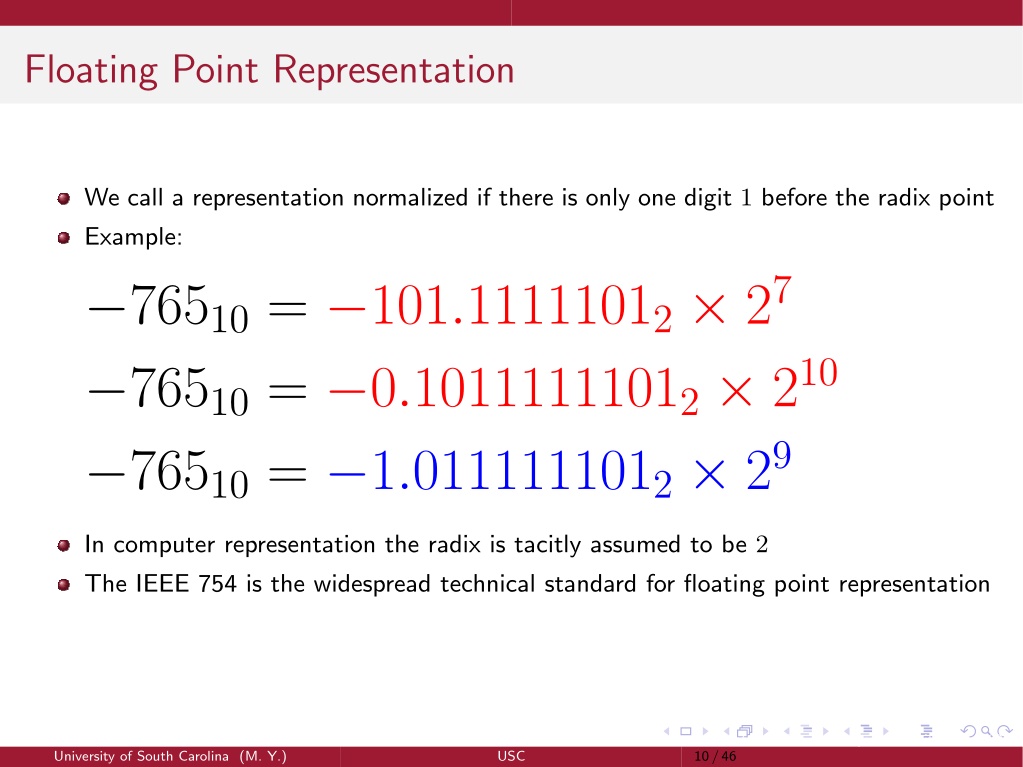 Floating Point Representation

We call a representation normalized if there is only one digit $1$ before the radix point

Example:

$-765_{10} = -101.1111101_2 \times 2^7$

$-765_{10} = -0.1011111101_2 \times 2^{10}$

$-765_{10} = -1.011111101_2 \times 2^9$

In computer representation the radix is tacitly assumed to be $2$

The IEEE 754 is the widespread technical standard for floating point representation

University of South Carolina (M. Y.) USC 10 / 46